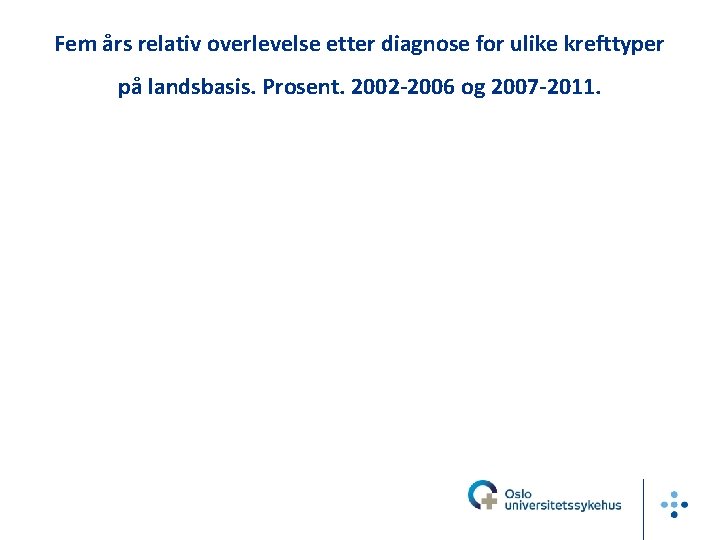 Fem års relativ overlevelse etter diagnose for ulike krefttyper på landsbasis. Prosent. 2002-2006 og 2007-2011.

Oslo universitetssykehus